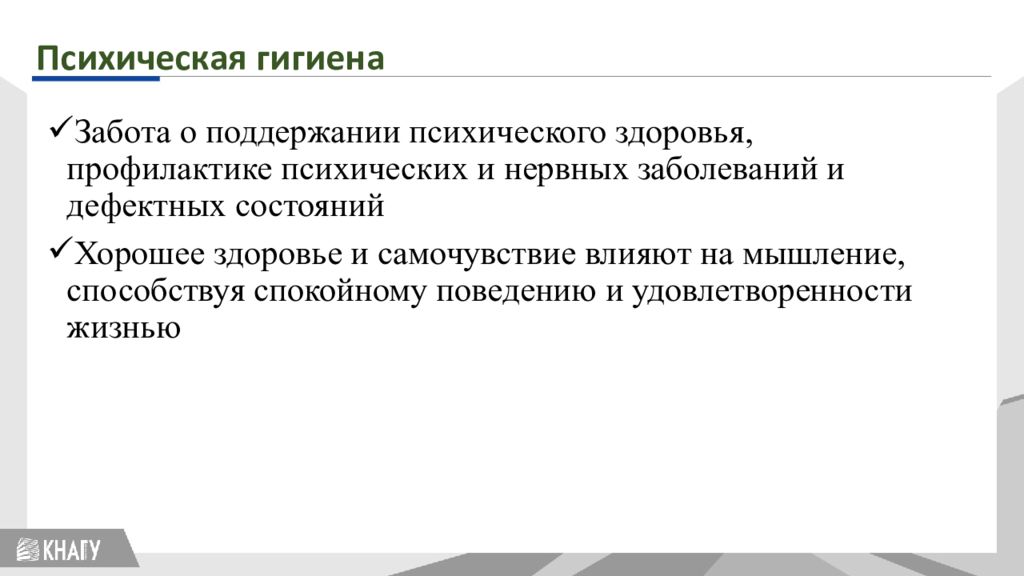 Психическая гигиена

✓Забота о поддержании психического здоровья, профилактике психических и нервных заболеваний и дефектных состояний

✓Хорошее здоровье и самочувствие влияют на мышление, способствуя спокойному поведению и удовлетворенности жизнью

КНАГУ